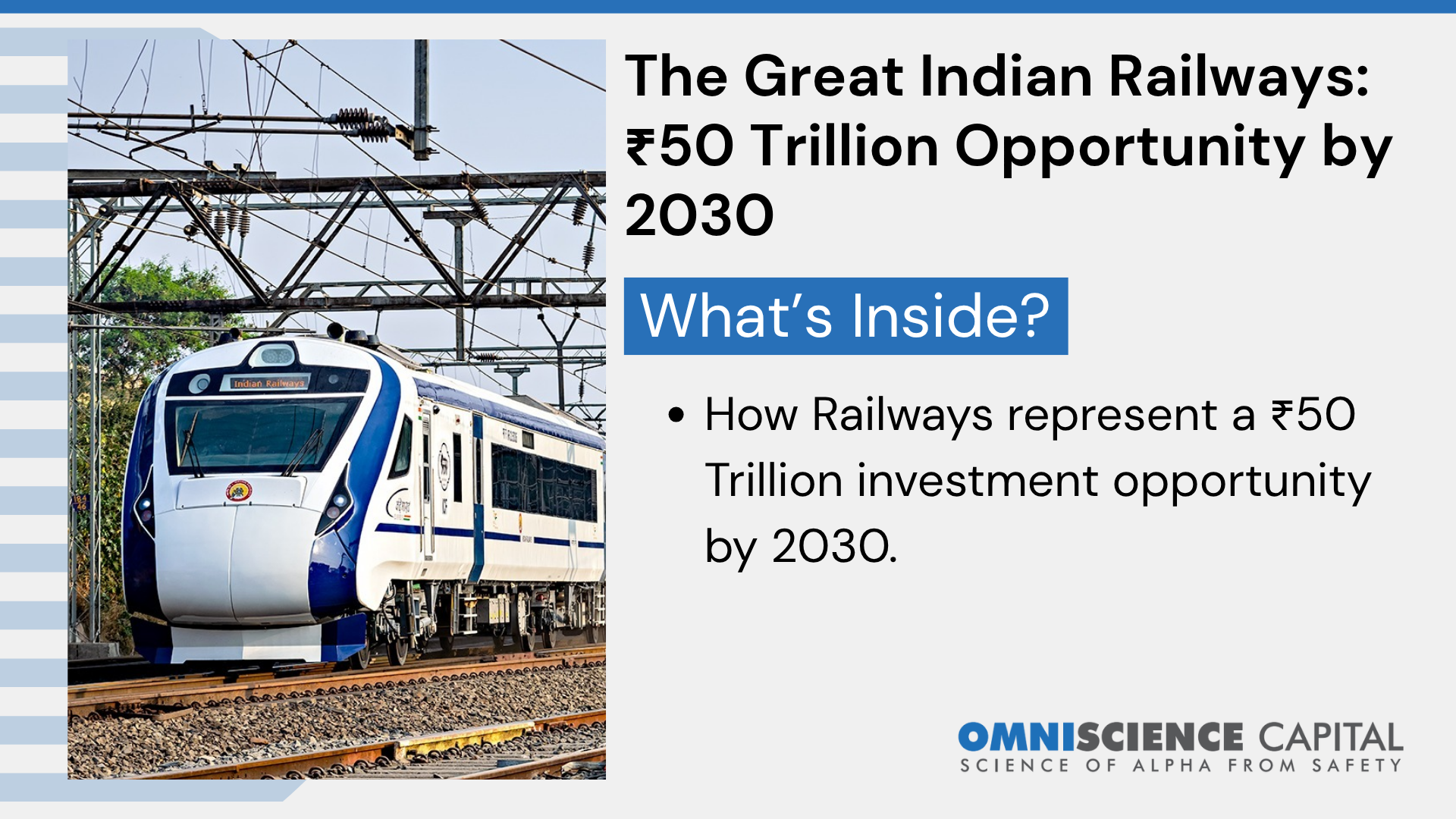 Indian Railways

The Great Indian Railways: ₹50 Trillion Opportunity by 2030

What's Inside?

• How Railways represent a ₹50 Trillion investment opportunity by 2030.

OMNISCIENCE CAPITAL
SCIENCE OF ALPHA FROM SAFETY